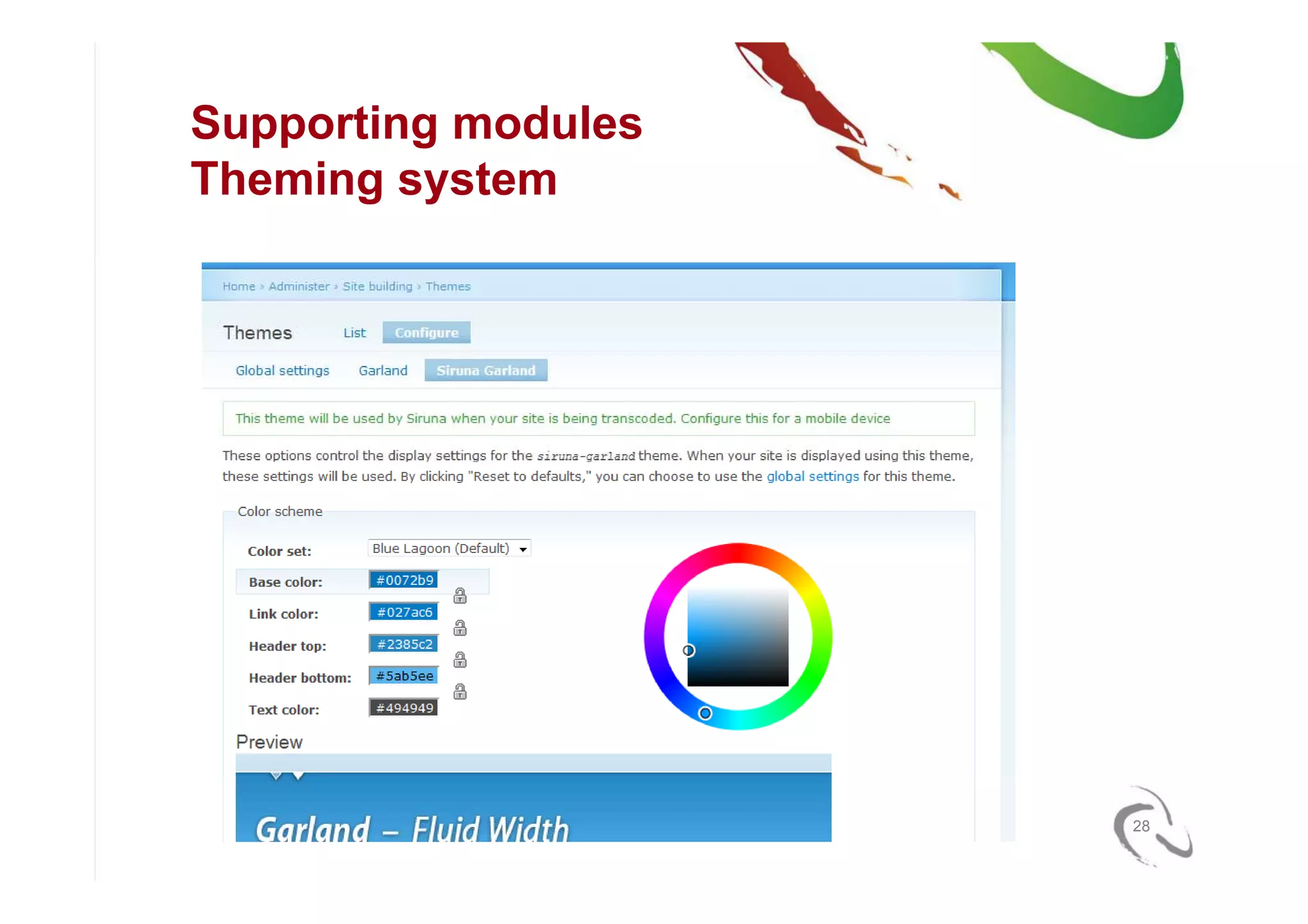 Supporting modules
Theming system

Home › Administer › Site building › Themes

Themes List Configure

Global settings Garland Siruna Garland

This theme will be used by Siruna when your site is being transcoded. Configure this for a mobile device

These options control the display settings for the siruna-garland theme. When your site is displayed using this theme, these settings will be used. By clicking "Reset to defaults," you can choose to use the global settings for this theme.

Color scheme

Color set: Blue Lagoon (Default)

Base color: #0072b9

Link color: #027ac6

Header top: #2385c2

Header bottom: #5ab5ee

Text color: #494949

Preview

Garland – Fluid Width

28